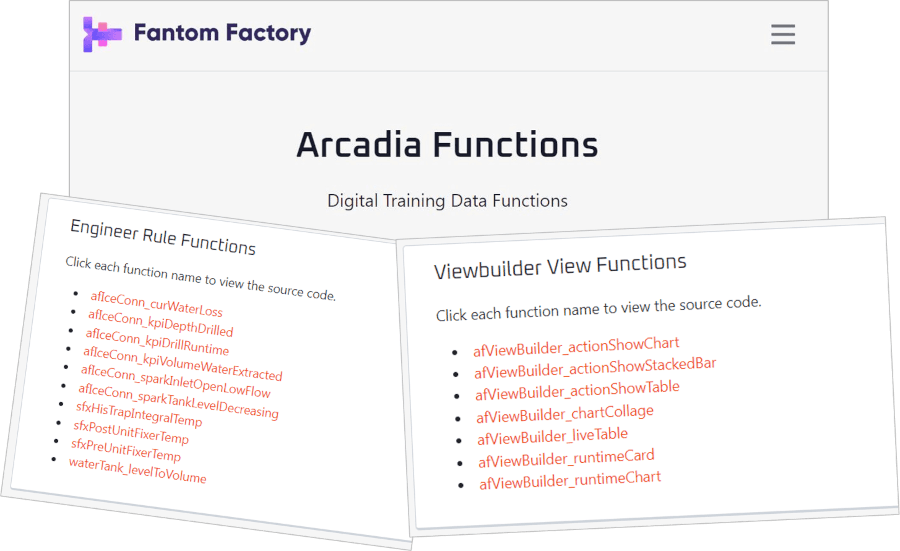 Fantom Factory

Arcadia Functions

Digital Training Data Functions

Engineer Rule Functions

Click each function name to view the source code.

- afIceConn_curWaterLoss
- afIceConn_kpiDepthDrilled
- afIceConn_kpiDrillRuntime
- afIceConn_kpiVolumeWaterExtracted
- afIceConn_sparkInletOpenLowFlow
- afIceConn_sparkTankLevelDecreasing
- sfxHisTrapIntegralTemp
- sfxPostUnitFixerTemp
- sfxPreUnitFixerTemp
- waterTank_levelToVolume

Viewbuilder View Functions

Click each function name to view the source code.

- afViewBuilder_actionShowChart
- afViewBuilder_actionShowStackedBar
- afViewBuilder_actionShowTable
- afViewBuilder_chartCollage
- afViewBuilder_liveTable
- afViewBuilder_runtimeCard
- afViewBuilder_runtimeChart